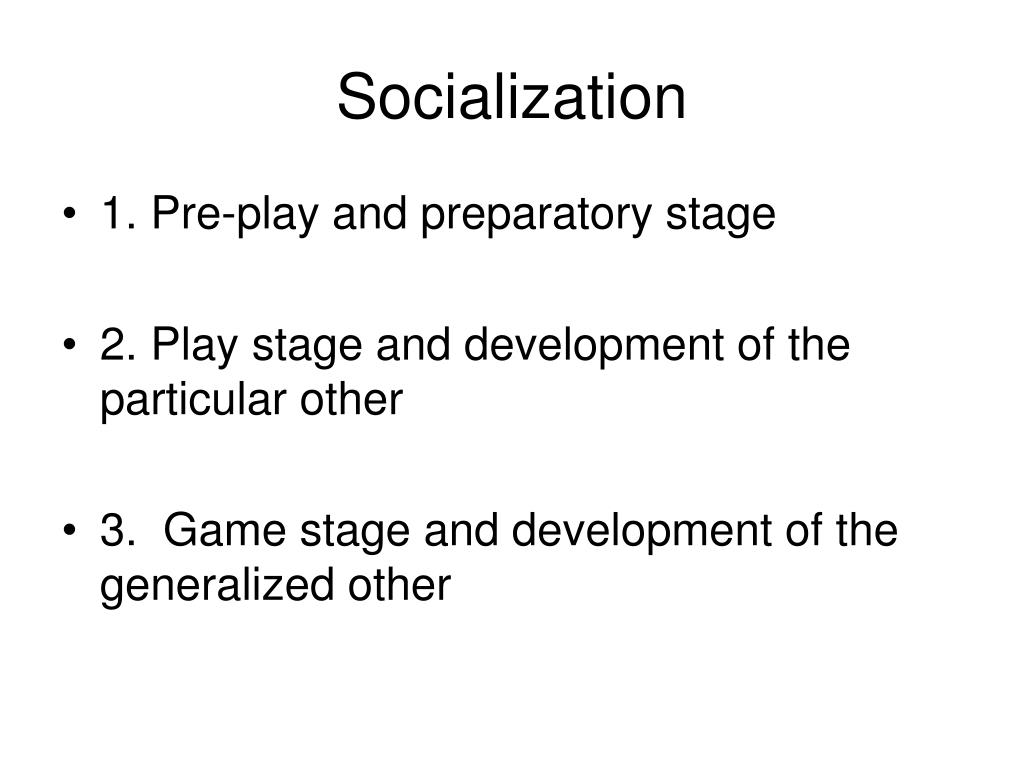 Socialization

• 1. Pre-play and preparatory stage

• 2. Play stage and development of the particular other

• 3.  Game stage and development of the generalized other